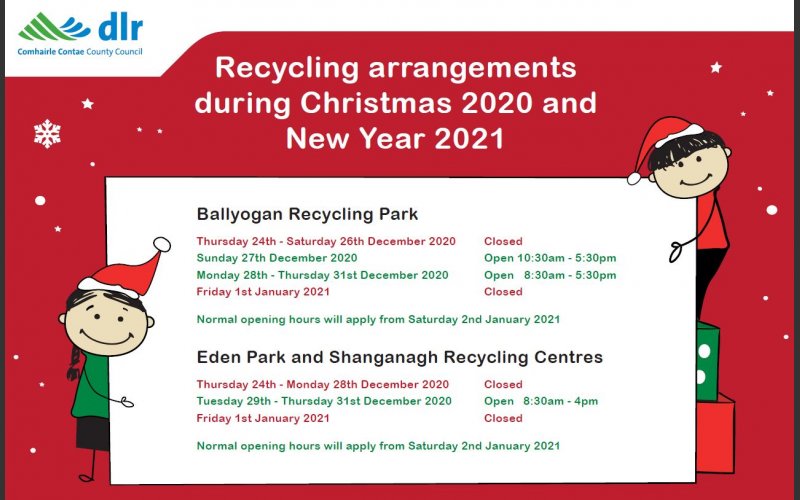 dlr
Comhairle Contae County Council

Recycling arrangements during Christmas 2020 and New Year 2021

Ballyogan Recycling Park

| | |
|---|---|
| Thursday 24th - Saturday 26th December 2020 | Closed |
| Sunday 27th December 2020 | Open 10:30am - 5:30pm |
| Monday 28th - Thursday 31st December 2020 | Open 8:30am - 5:30pm |
| Friday 1st January 2021 | Closed |

Normal opening hours will apply from Saturday 2nd January 2021

Eden Park and Shanganagh Recycling Centres

| | |
|---|---|
| Thursday 24th - Monday 28th December 2020 | Closed |
| Tuesday 29th - Thursday 31st December 2020 | Open 8:30am - 4pm |
| Friday 1st January 2021 | Closed |

Normal opening hours will apply from Saturday 2nd January 2021